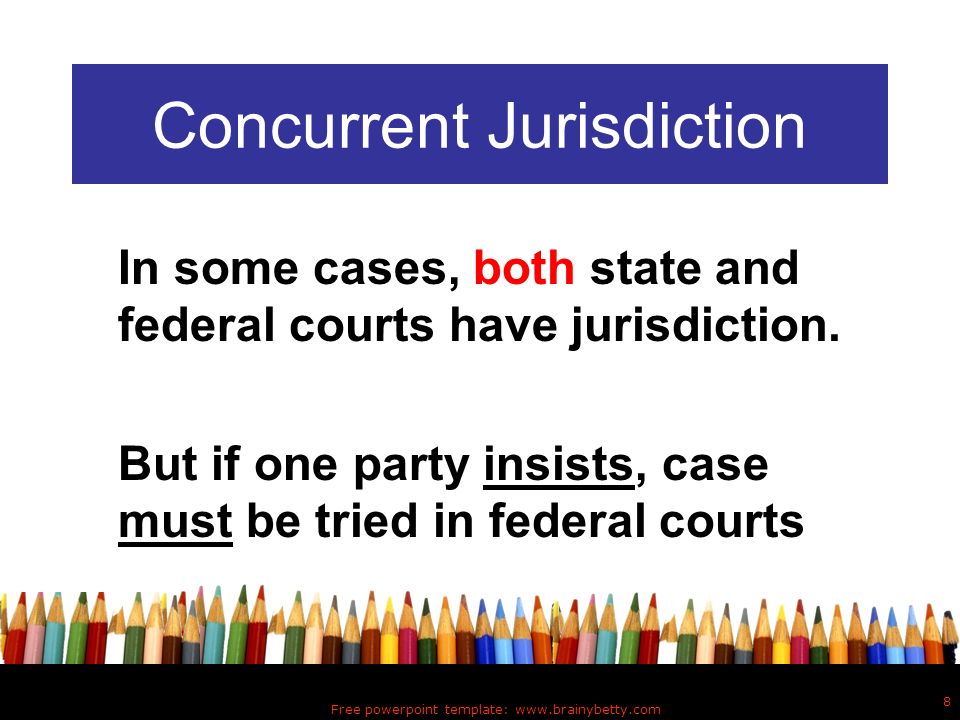 Concurrent Jurisdiction

In some cases, both state and federal courts have jurisdiction.

But if one party insists, case must be tried in federal courts

Free powerpoint template: www.brainybetty.com

8